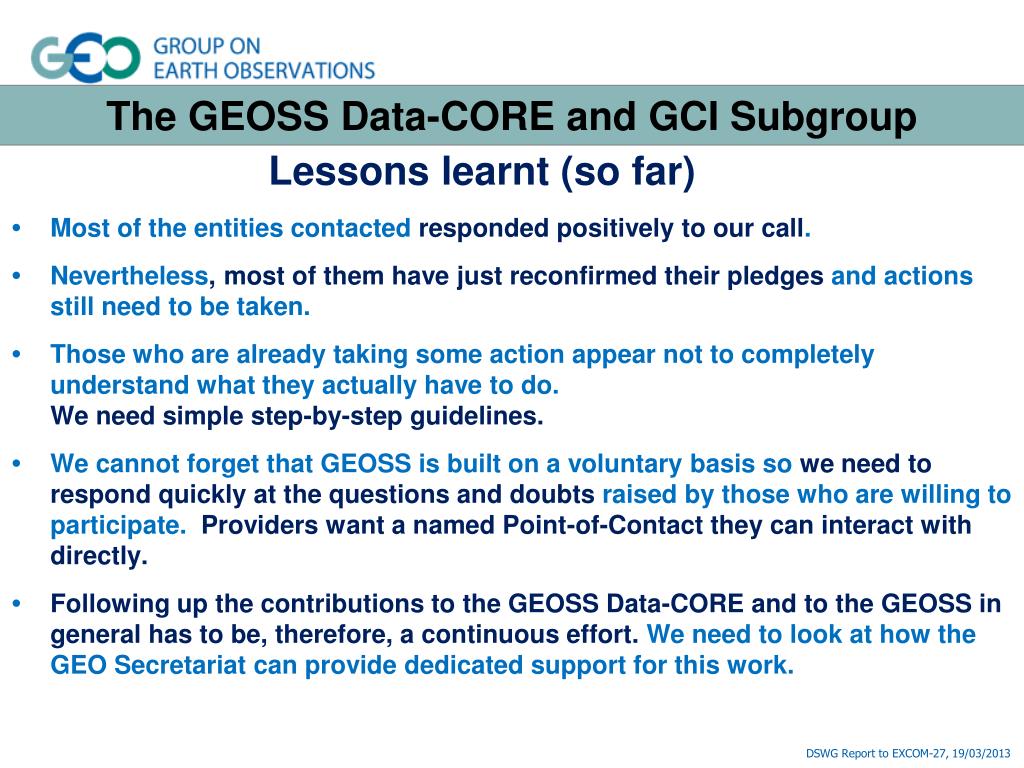 GEO GROUP ON EARTH OBSERVATIONS

The GEOSS Data-CORE and GCI Subgroup

Lessons learnt (so far)

• Most of the entities contacted responded positively to our call.

• Nevertheless, most of them have just reconfirmed their pledges and actions still need to be taken.

• Those who are already taking some action appear not to completely understand what they actually have to do.
We need simple step-by-step guidelines.

• We cannot forget that GEOSS is built on a voluntary basis so we need to respond quickly at the questions and doubts raised by those who are willing to participate. Providers want a named Point-of-Contact they can interact with directly.

• Following up the contributions to the GEOSS Data-CORE and to the GEOSS in general has to be, therefore, a continuous effort. We need to look at how the GEO Secretariat can provide dedicated support for this work.

DSWG Report to EXCOM-27, 19/03/2013